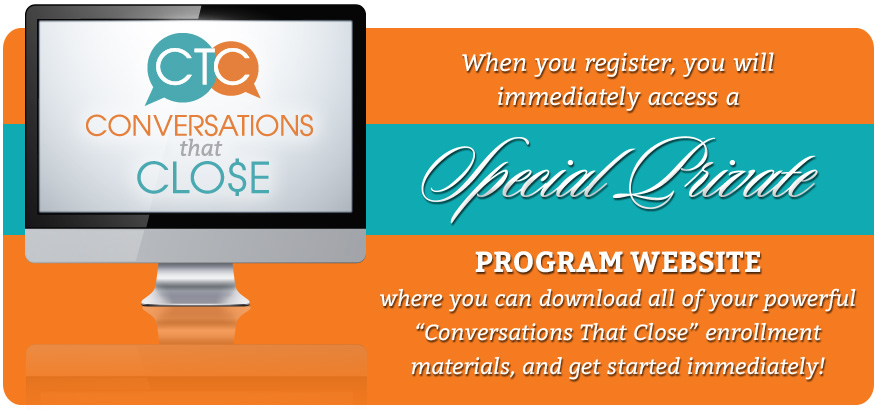 CTC
CONVERSATIONS that CLO$E

When you register, you will immediately access a

Special Private

PROGRAM WEBSITE

where you can download all of your powerful "Conversations That Close" enrollment materials, and get started immediately!